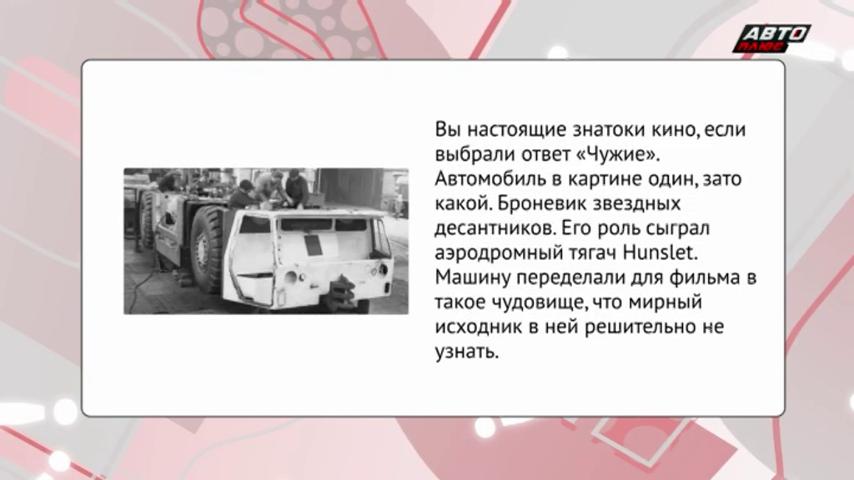 АВТО ПЛЮС

Вы настоящие знатоки кино, если выбрали ответ «Чужие». Автомобиль в картине один, зато какой. Броневик звездных десантников. Его роль сыграл аэродромный тягач Hunslet. Машину переделали для фильма в такое чудовище, что мирный исходник в ней решительно не узнать.